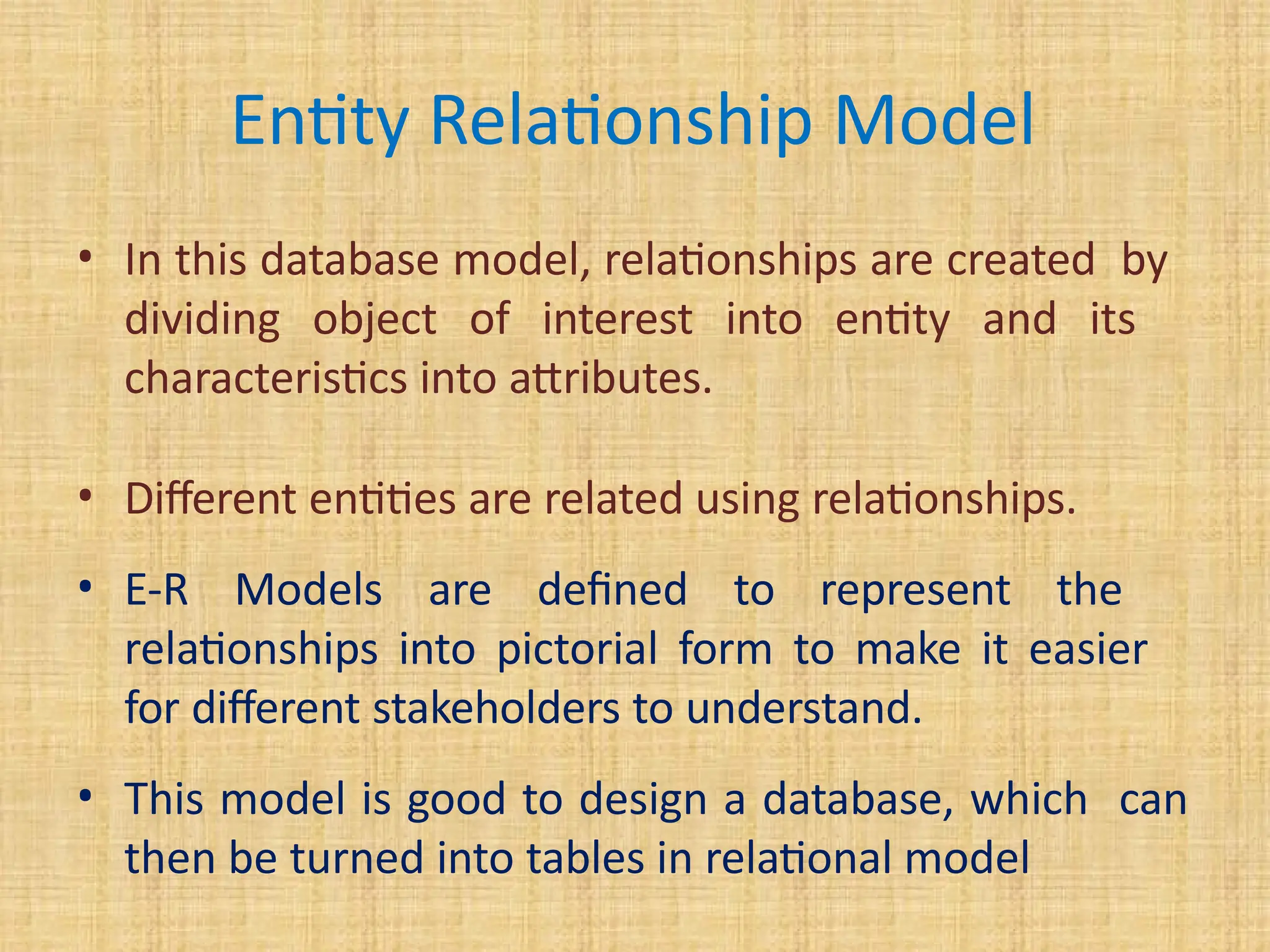 Entity Relationship Model

• In this database model, relationships are created by dividing object of interest into entity and its characteristics into attributes.

• Different entities are related using relationships.

• E-R Models are defined to represent the relationships into pictorial form to make it easier for different stakeholders to understand.

• This model is good to design a database, which can then be turned into tables in relational model